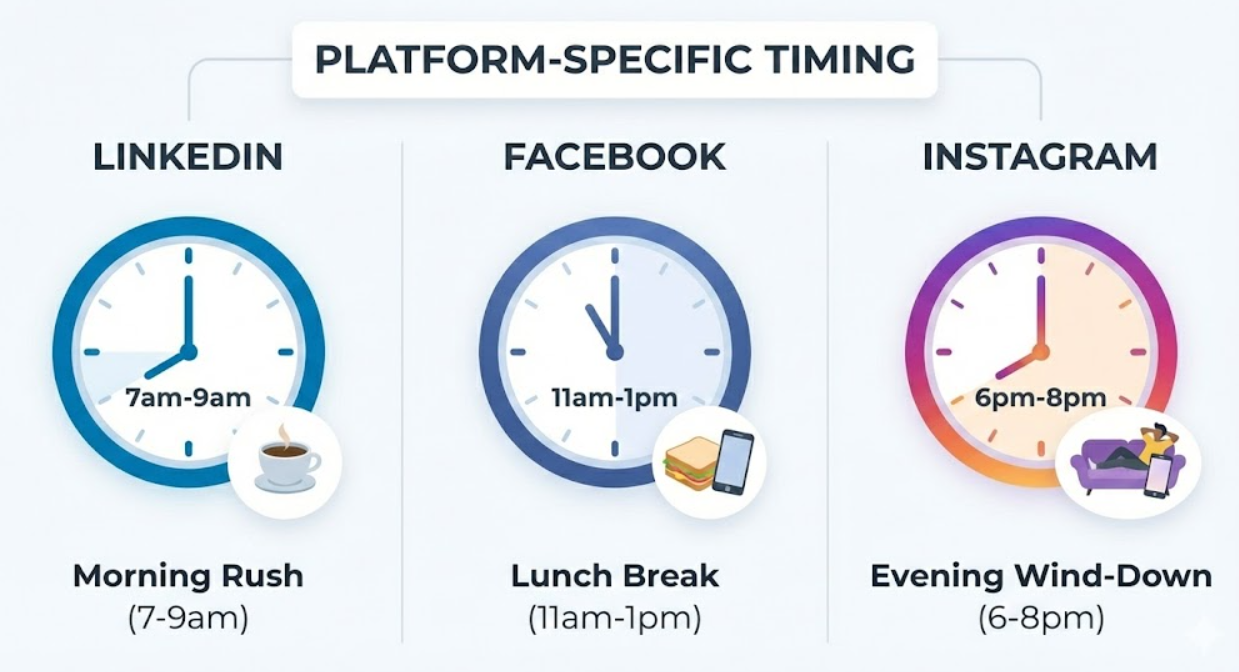 PLATFORM-SPECIFIC TIMING

LINKEDIN

7am-9am

Morning Rush
(7-9am)

FACEBOOK

11am-1pm

Lunch Break
(11am-1pm)

INSTAGRAM

6pm-8pm

Evening Wind-Down
(6-8pm)